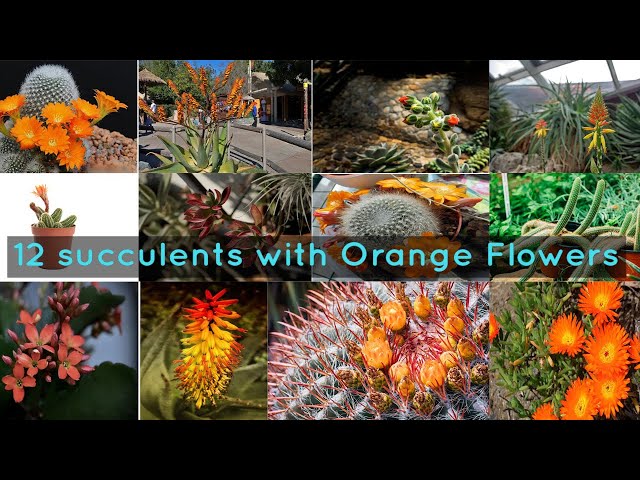 12 succulents with Orange Flowers